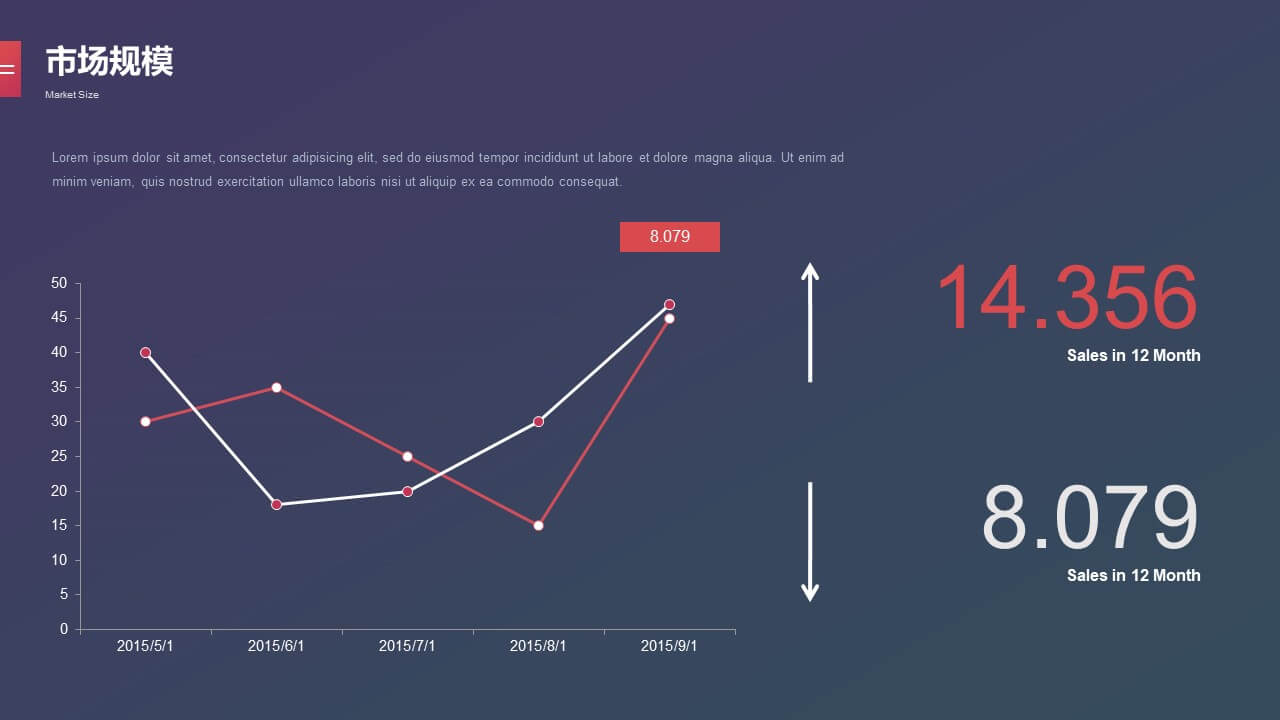 二

市场规模

Market Size

Lorem ipsum dolor sit amet, consectetur adipisicing elit, sed do eiusmod tempor incididunt ut labore et dolore magna aliqua. Ut enim ad minim veniam, quis nostrud exercitation ullamco laboris nisi ut aliquip ex ea commodo consequat.

8.079

50
45
40
35
30
25
20
15
10
5
0

2015/5/1
2015/6/1
2015/7/1
2015/8/1
2015/9/1

14.356
Sales in 12 Month

8.079
Sales in 12 Month